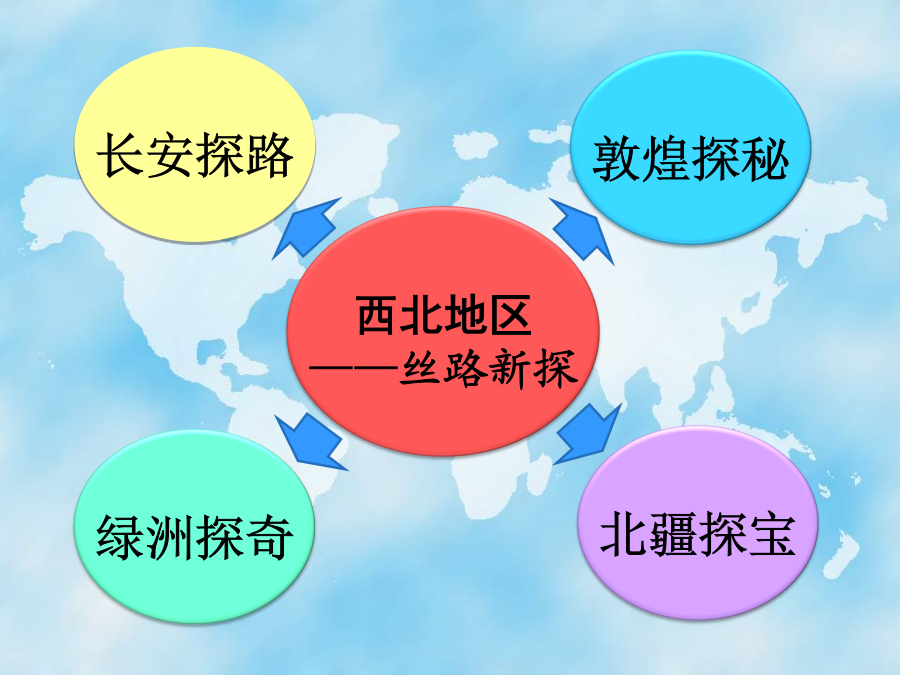 长安探路

敦煌探秘

西北地区
——丝路新探

绿洲探奇

北疆探宝